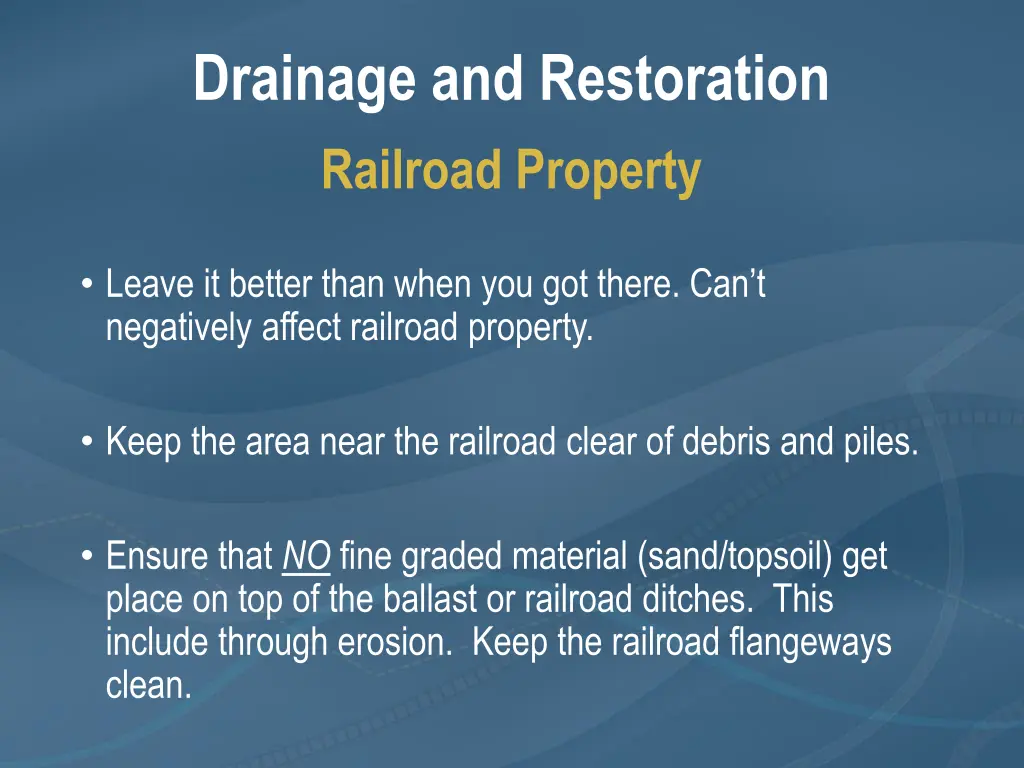 Drainage and Restoration

Railroad Property

• Leave it better than when you got there. Can’t negatively affect railroad property.

• Keep the area near the railroad clear of debris and piles.

• Ensure that NO fine graded material (sand/topsoil) get place on top of the ballast or railroad ditches. This include through erosion. Keep the railroad flangeways clean.